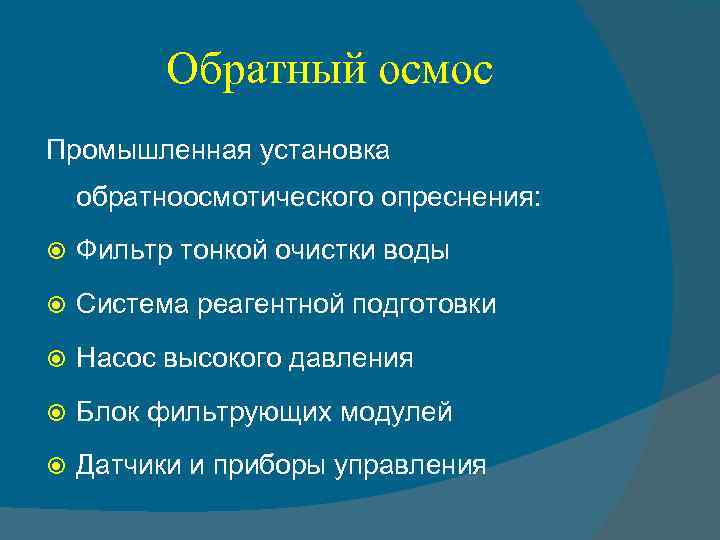 Обратный осмос

Промышленная установка обратноосмотического опреснения:

Фильтр тонкой очистки воды

Система реагентной подготовки

Насос высокого давления

Блок фильтрующих модулей

Датчики и приборы управления